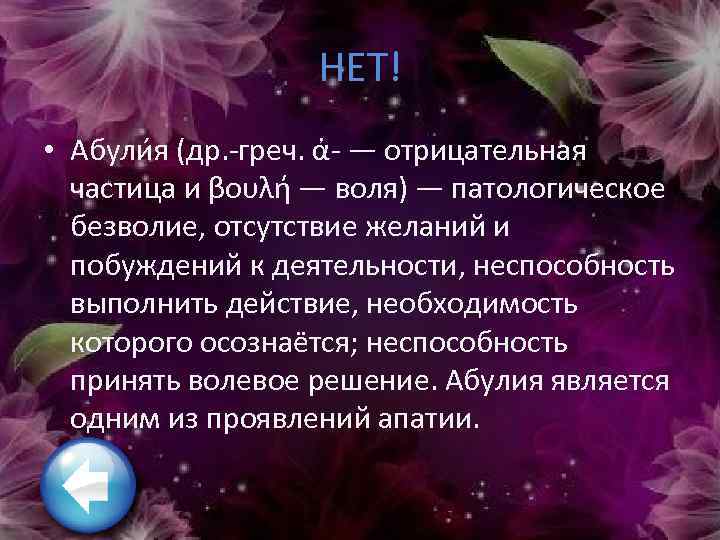 НЕТ!

• Абули́я (др.-греч. ἀ- — отрицательная частица и βουλή — воля) — патологическое безволие, отсутствие желаний и побуждений к деятельности, неспособность выполнить действие, необходимость которого осознаётся; неспособность принять волевое решение. Абулия является одним из проявлений апатии.